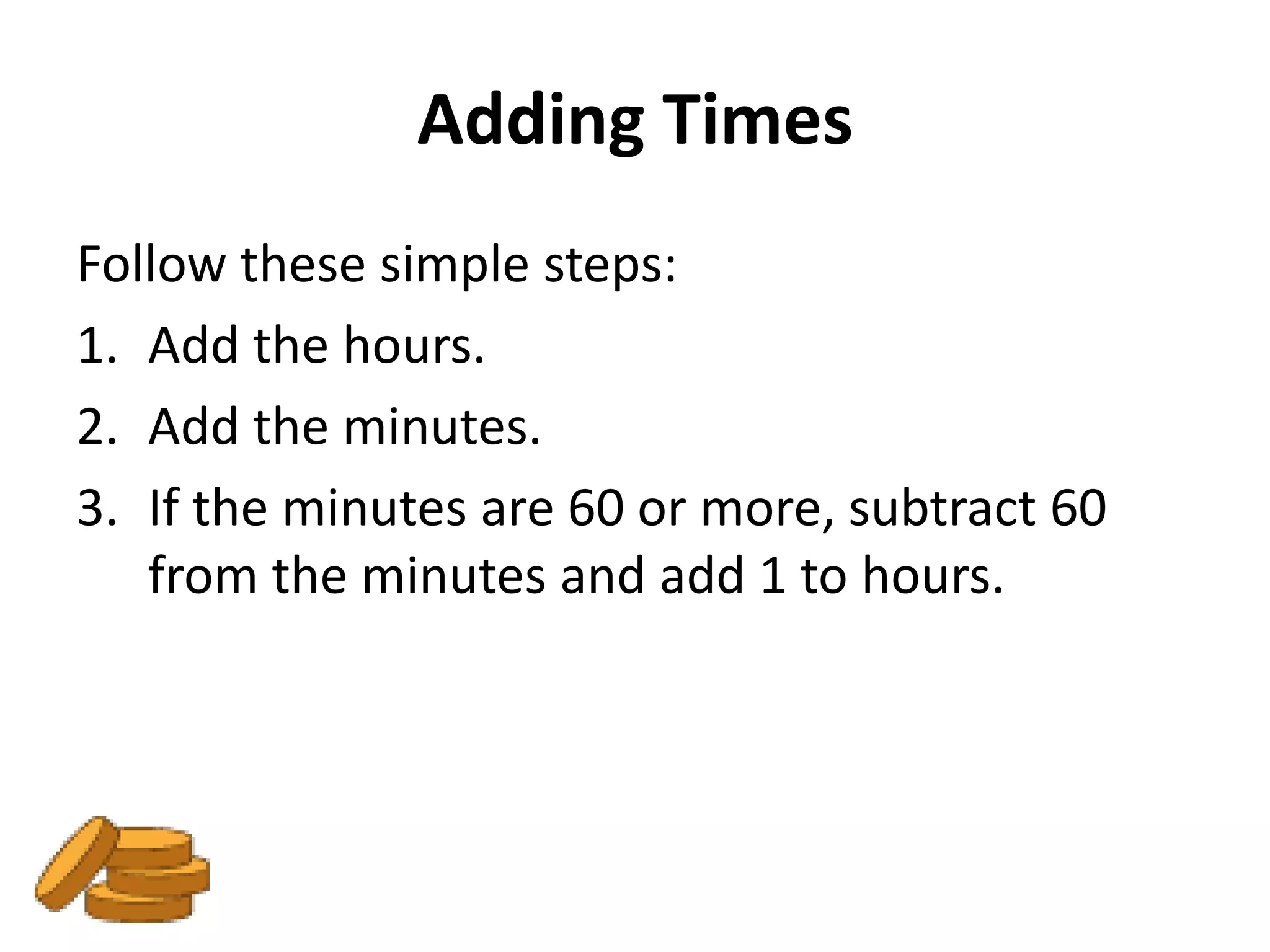 Adding Times

Follow these simple steps:

1. Add the hours.
2. Add the minutes.
3. If the minutes are 60 or more, subtract 60 from the minutes and add 1 to hours.